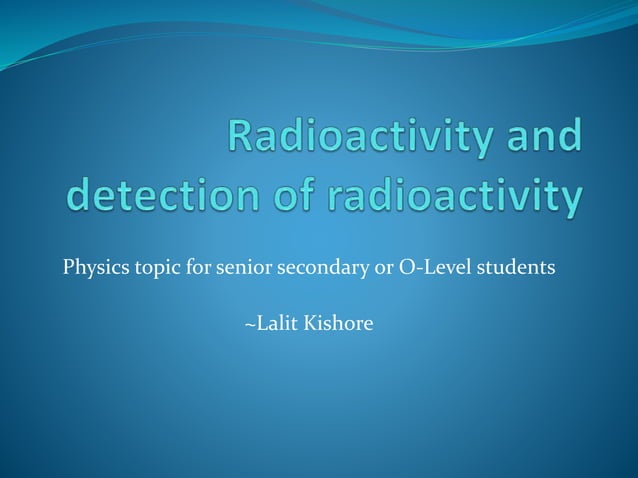 Radioactivity and detection of radioactivity

Physics topic for senior secondary or O-Level students

~Lalit Kishore